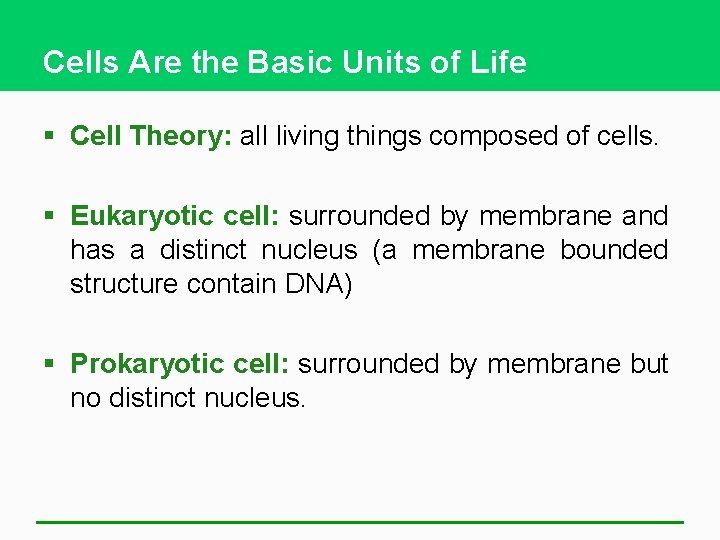 Cells Are the Basic Units of Life

▪ Cell Theory: all living things composed of cells.

▪ Eukaryotic cell: surrounded by membrane and has a distinct nucleus (a membrane bounded structure contain DNA)

▪ Prokaryotic cell: surrounded by membrane but no distinct nucleus.